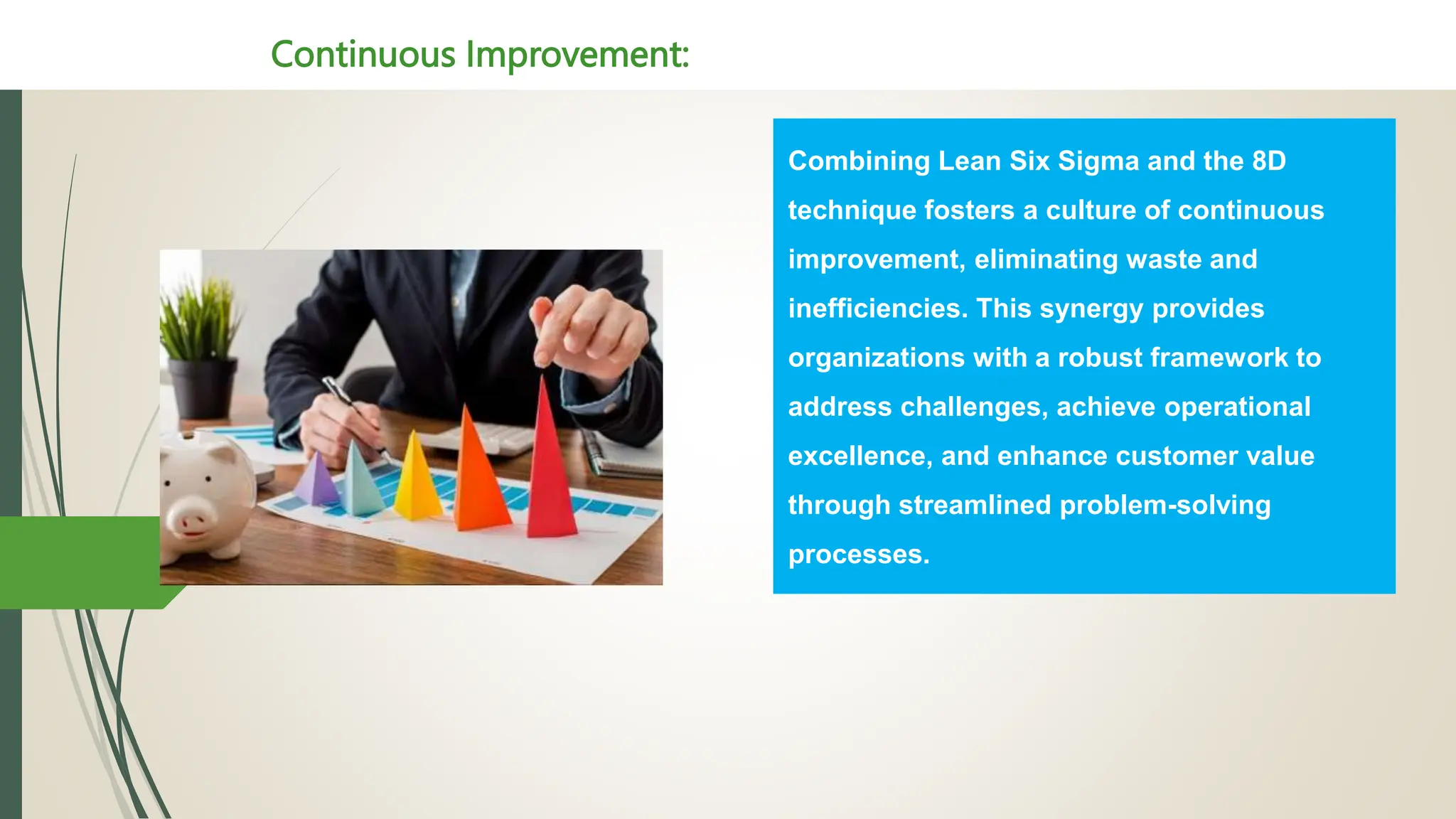 Continuous Improvement:

Combining Lean Six Sigma and the 8D technique fosters a culture of continuous improvement, eliminating waste and inefficiencies. This synergy provides organizations with a robust framework to address challenges, achieve operational excellence, and enhance customer value through streamlined problem-solving processes.